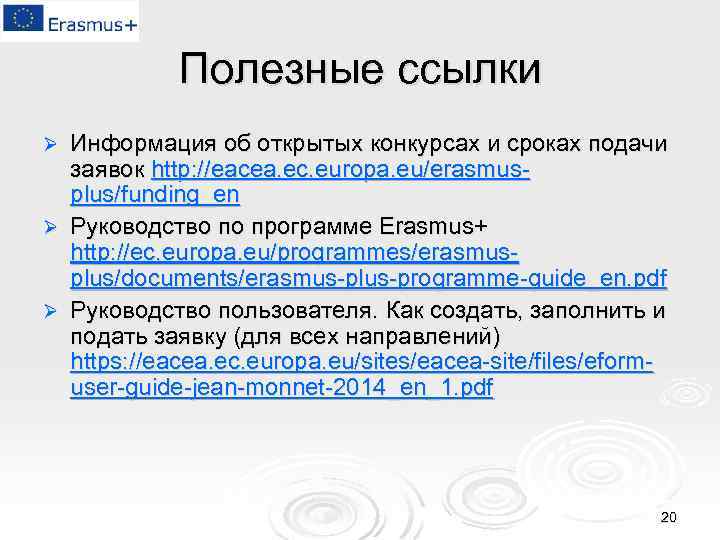 Erasmus+

Полезные ссылки

➢ Информация об открытых конкурсах и сроках подачи заявок http://eacea.ec.europa.eu/erasmus-plus/funding_en

➢ Руководство по программе Erasmus+ http://ec.europa.eu/programmes/erasmus-plus/documents/erasmus-plus-programme-guide_en.pdf

➢ Руководство пользователя. Как создать, заполнить и подать заявку (для всех направлений) https://eacea.ec.europa.eu/sites/eacea-site/files/eform-user-guide-jean-monnet-2014_en_1.pdf

20